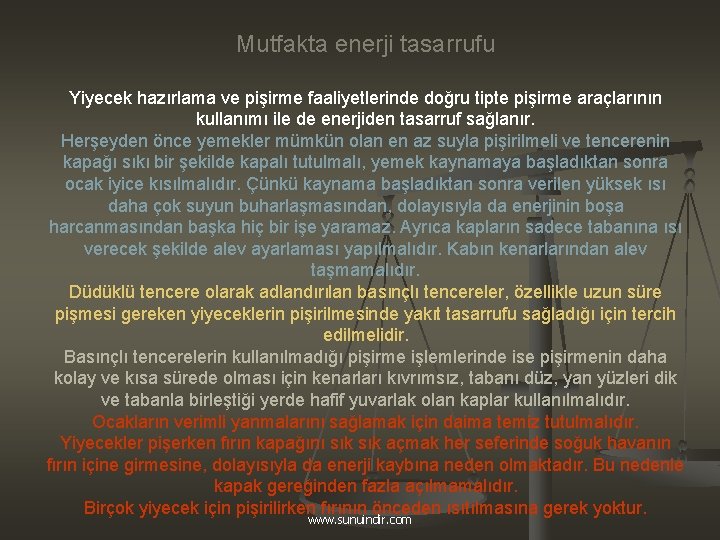 Mutfakta enerji tasarrufu

Yiyecek hazırlama ve pişirme faaliyetlerinde doğru tipte pişirme araçlarının kullanımı ile de enerjiden tasarruf sağlanır.

Herşeyden önce yemekler mümkün olan en az suyla pişirilmeli ve tencerenin kapağı sıkı bir şekilde kapalı tutulmalı, yemek kaynamaya başladıktan sonra ocak iyice kısılmalıdır. Çünkü kaynama başladıktan sonra verilen yüksek ısı daha çok suyun buharlaşmasından, dolayısıyla da enerjinin boşa harcanmasından başka hiç bir işe yaramaz. Ayrıca kapların sadece tabanına ısı verecek şekilde alev ayarlaması yapılmalıdır. Kabın kenarlarından alev taşmamalıdır.

Düdüklü tencere olarak adlandırılan basınçlı tencereler, özellikle uzun süre pişmesi gereken yiyeceklerin pişirilmesinde yakıt tasarrufu sağladığı için tercih edilmelidir.

Basınçlı tencerelerin kullanılmadığı pişirme işlemlerinde ise pişirmenin daha kolay ve kısa sürede olması için kenarları kıvrımsız, tabanı düz, yan yüzleri dik ve tabanla birleştiği yerde hafif yuvarlak olan kaplar kullanılmalıdır.

Ocakların verimli yanmalarını sağlamak için daima temiz tutulmalıdır.

Yiyecekler pişerken fırın kapağını sık sık açmak her seferinde soğuk havanın fırın içine girmesine, dolayısıyla da enerji kaybına neden olmaktadır. Bu nedenle kapak gereğinden fazla açılmamalıdır.

Birçok yiyecek için pişirilirken fırının önceden ısıtılmasına gerek yoktur.

www.sunuindir.com